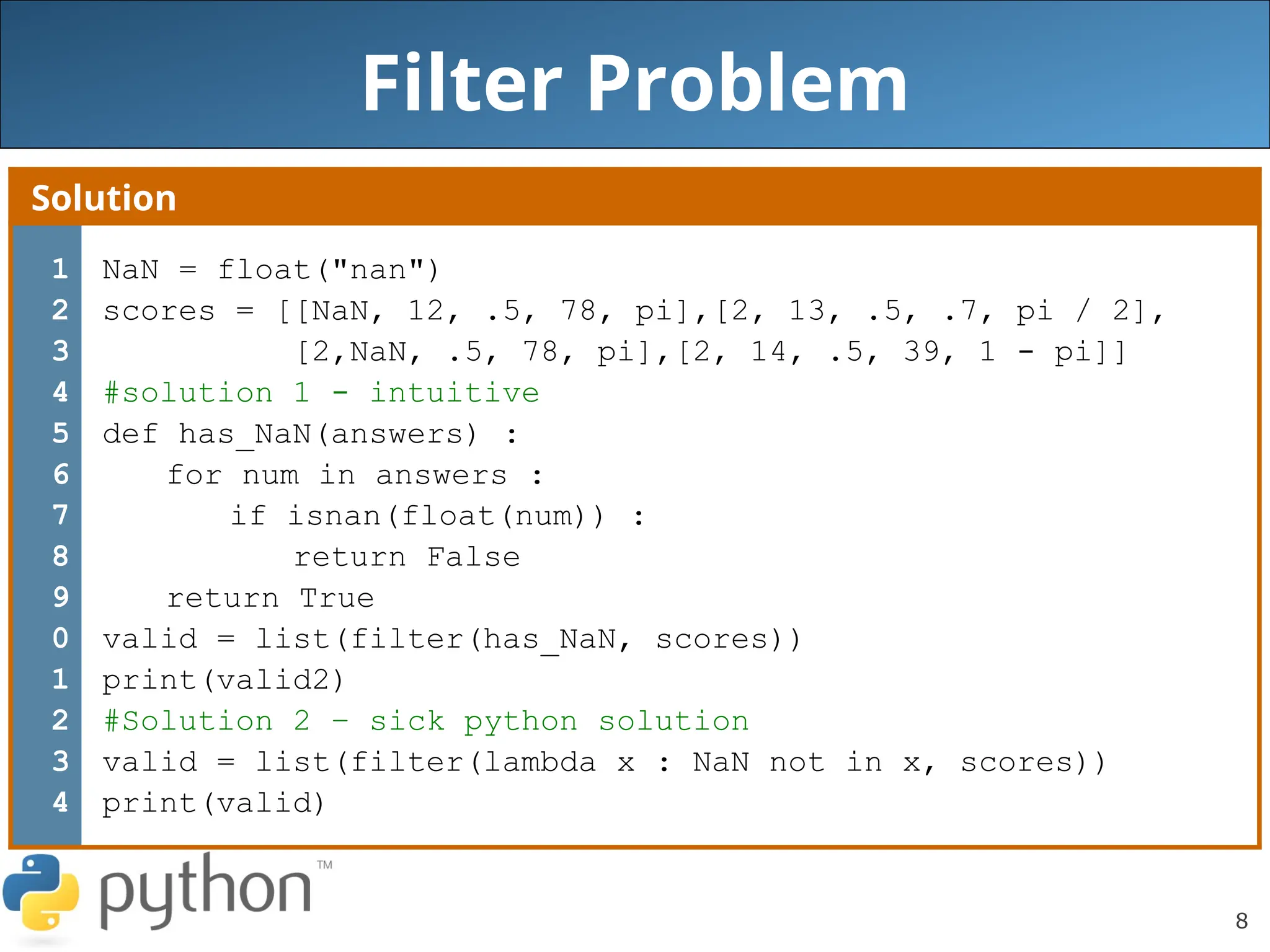 Filter Problem

Solution

1 NaN = float("nan")
2 scores = [[NaN, 12, .5, 78, pi],[2, 13, .5, .7, pi / 2],
3 [2,NaN, .5, 78, pi],[2, 14, .5, 39, 1 - pi]]
4 #solution 1 - intuitive
5 def has_NaN(answers) :
6 for num in answers :
7 if isnan(float(num)) :
8 return False
9 return True
0 valid = list(filter(has_NaN, scores))
1 print(valid2)
2 #Solution 2 – sick python solution
3 valid = list(filter(lambda x : NaN not in x, scores))
4 print(valid)

python™

8